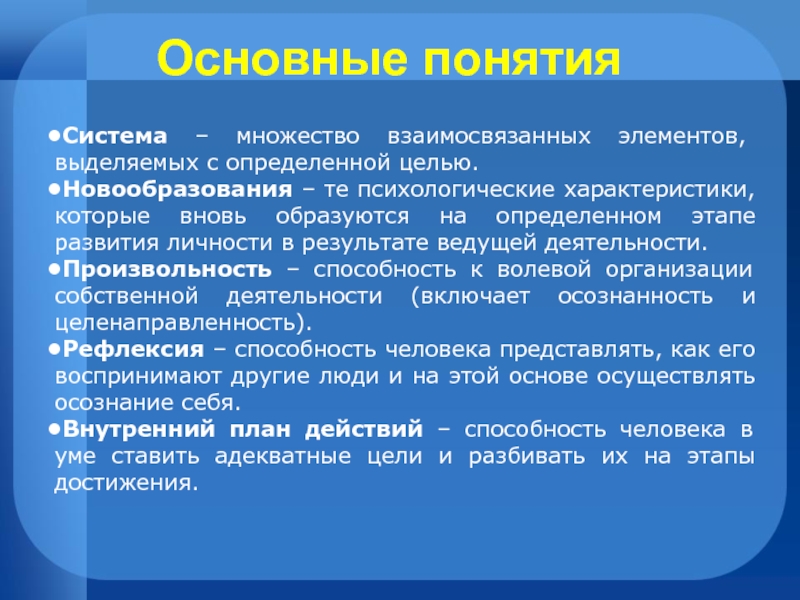 Основные понятия

•Система – множество взаимосвязанных элементов, выделяемых с определенной целью.
•Новообразования – те психологические характеристики, которые вновь образуются на определенном этапе развития личности в результате ведущей деятельности.
•Произвольность – способность к волевой организации собственной деятельности (включает осознанность и целенаправленность).
•Рефлексия – способность человека представлять, как его воспринимают другие люди и на этой основе осуществлять осознание себя.
•Внутренний план действий – способность человека в уме ставить адекватные цели и разбивать их на этапы достижения.